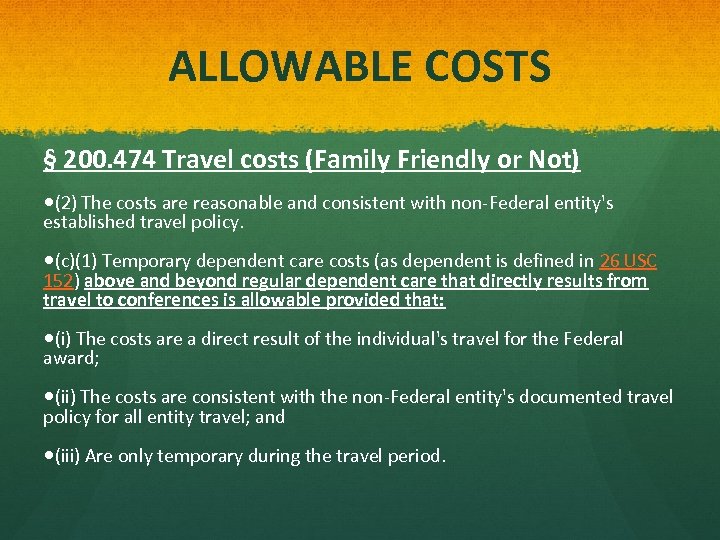 ALLOWABLE COSTS

§ 200.474 Travel costs (Family Friendly or Not)

•(2) The costs are reasonable and consistent with non-Federal entity's established travel policy.

•(c)(1) Temporary dependent care costs (as dependent is defined in 26 USC 152) above and beyond regular dependent care that directly results from travel to conferences is allowable provided that:

•(i) The costs are a direct result of the individual's travel for the Federal award;

•(ii) The costs are consistent with the non-Federal entity's documented travel policy for all entity travel; and

•(iii) Are only temporary during the travel period.